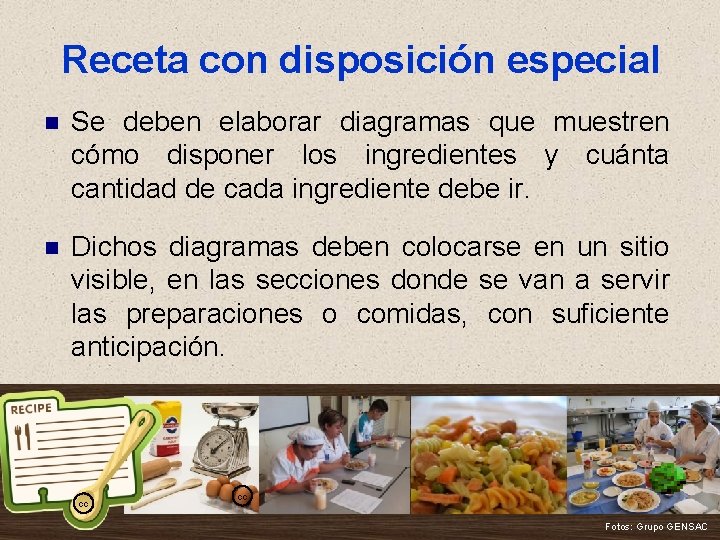 Receta con disposición especial

Se deben elaborar diagramas que muestren cómo disponer los ingredientes y cuánta cantidad de cada ingrediente debe ir.

Dichos diagramas deben colocarse en un sitio visible, en las secciones donde se van a servir las preparaciones o comidas, con suficiente anticipación.

RECIPE

cc

cc

Fotos: Grupo GENSAC